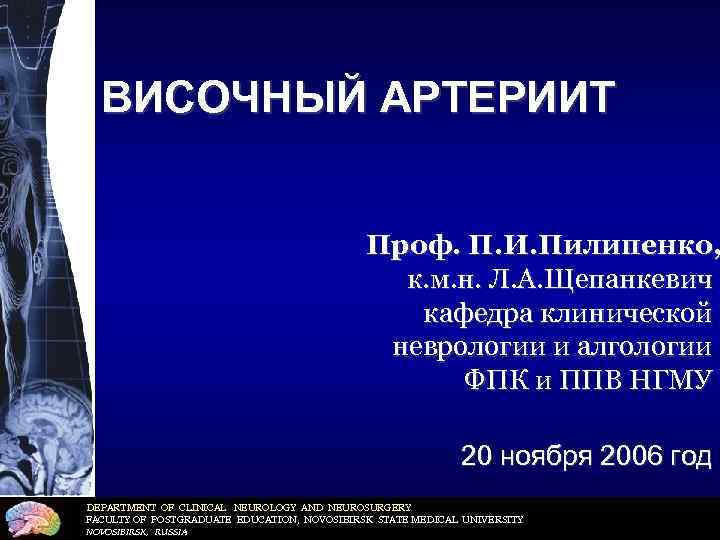 ВИСОЧНЫЙ АРТЕРИИТ

Проф. П.И.Пилипенко,
к.м.н. Л.А.Щепанкевич
кафедра клинической
неврологии и алгологии
ФПК и ППВ НГМУ

20 ноября 2006 год

DEPARTMENT OF CLINICAL NEUROLOGY AND NEUROSURGERY
FACULTY OF POSTGRADUATE EDUCATION, NOVOSIBIRSK STATE MEDICAL UNIVERSITY
NOVOSIBIRSK, RUSSIA